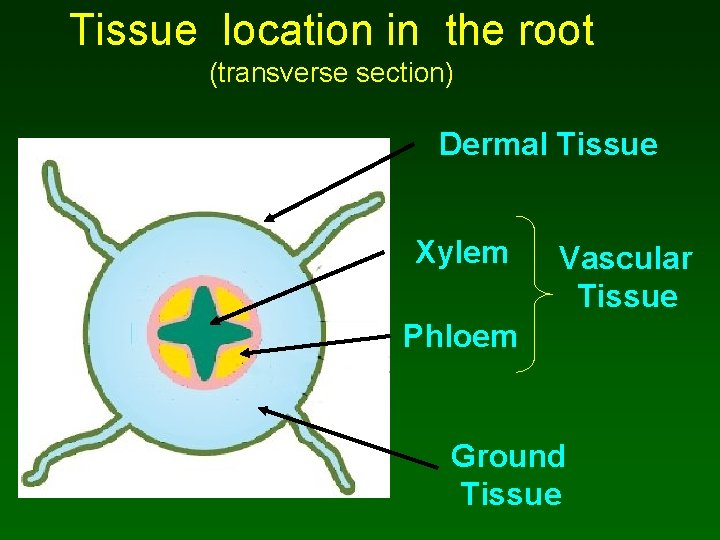 Tissue location in the root
(transverse section)

Dermal Tissue

Xylem

Phloem

Vascular Tissue

Ground Tissue